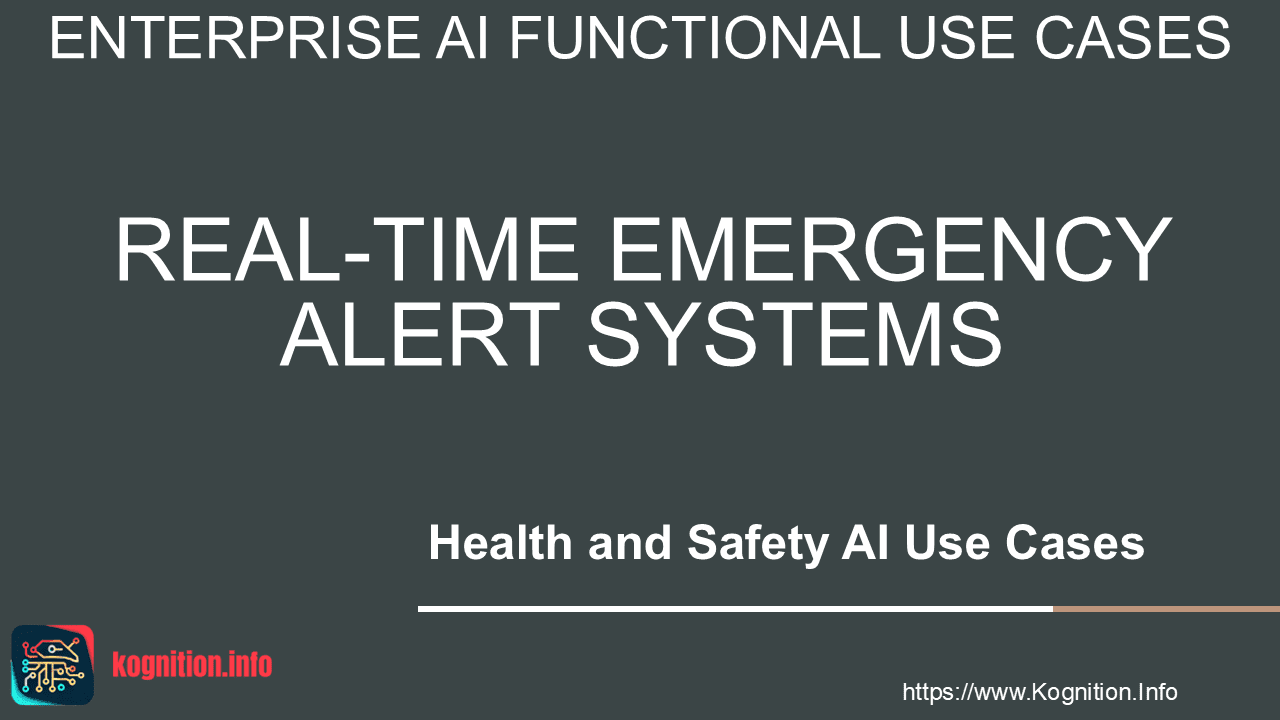 ENTERPRISE AI FUNCTIONAL USE CASES

REAL-TIME EMERGENCY ALERT SYSTEMS

Health and Safety AI Use Cases

kognition.info

https://www.Kognition.Info